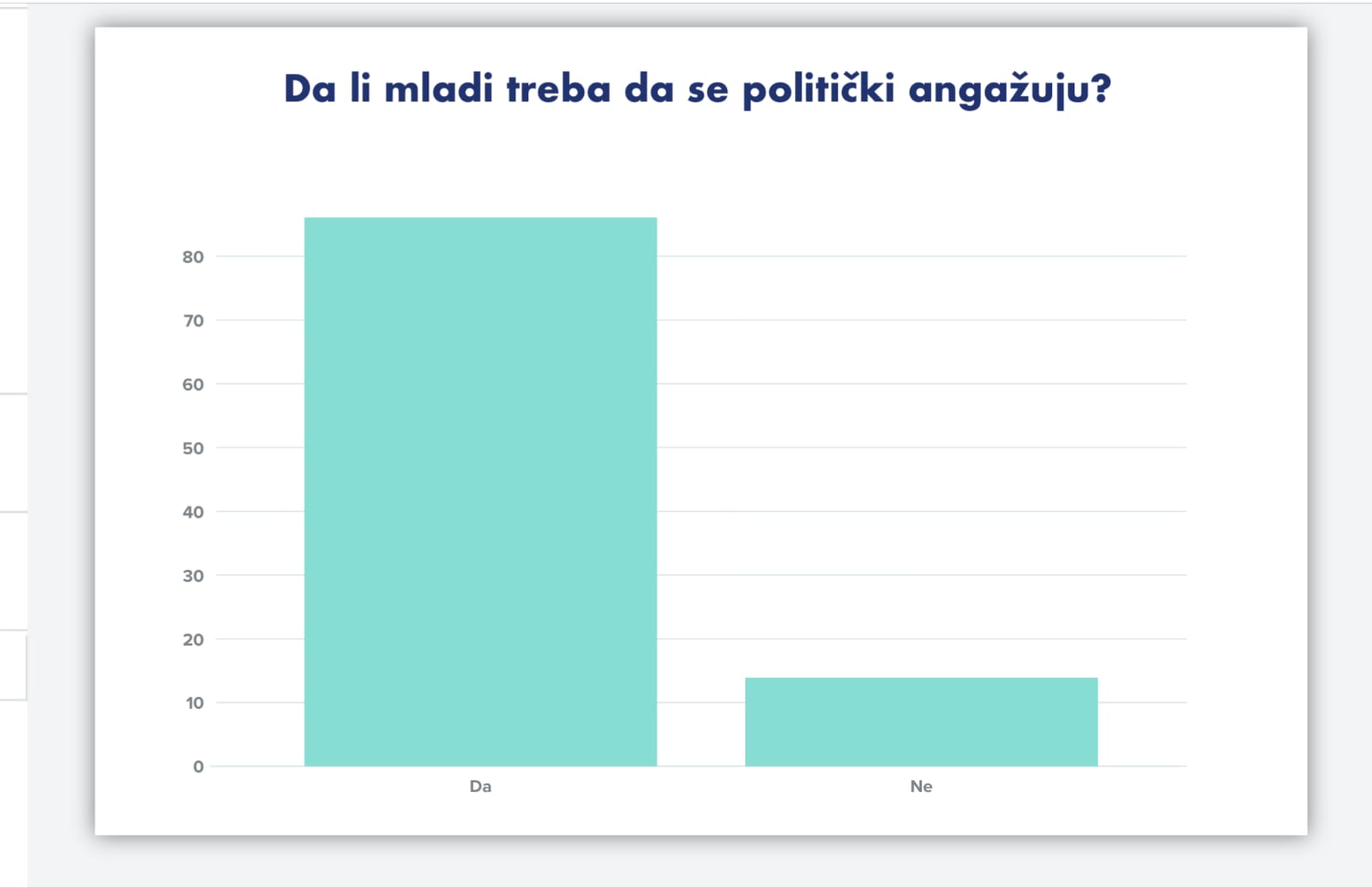 Da li mladi treba da se politički angažuju?

80
70
60
50
40
30
20
10
0

Da
Ne